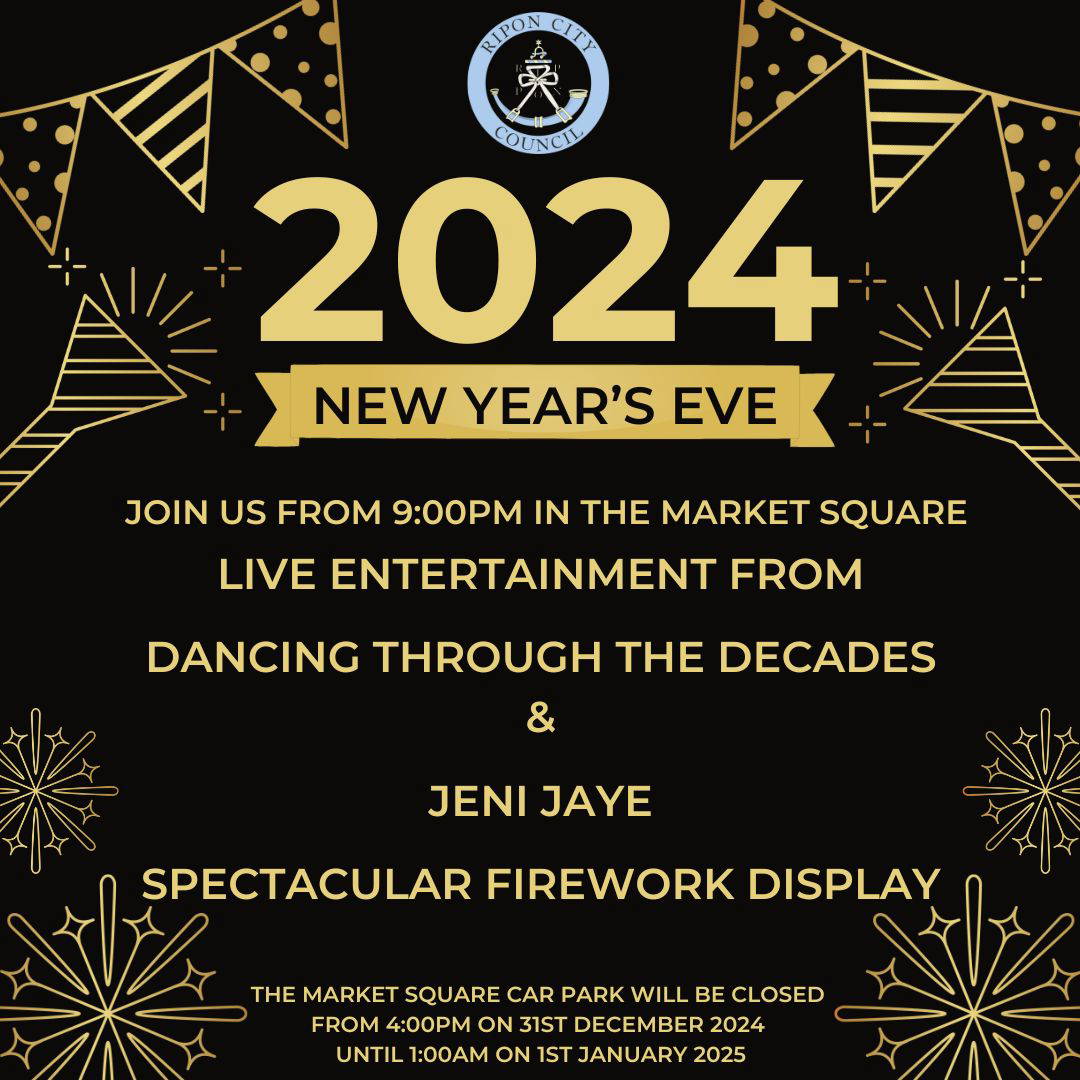 RIPON CITY COUNCIL

2024

NEW YEAR'S EVE

JOIN US FROM 9:00PM IN THE MARKET SQUARE

LIVE ENTERTAINMENT FROM

DANCING THROUGH THE DECADES

&

JENI JAYE

SPECTACULAR FIREWORK DISPLAY

THE MARKET SQUARE CAR PARK WILL BE CLOSED FROM 4:00PM ON 31ST DECEMBER 2024 UNTIL 1:00AM ON 1ST JANUARY 2025